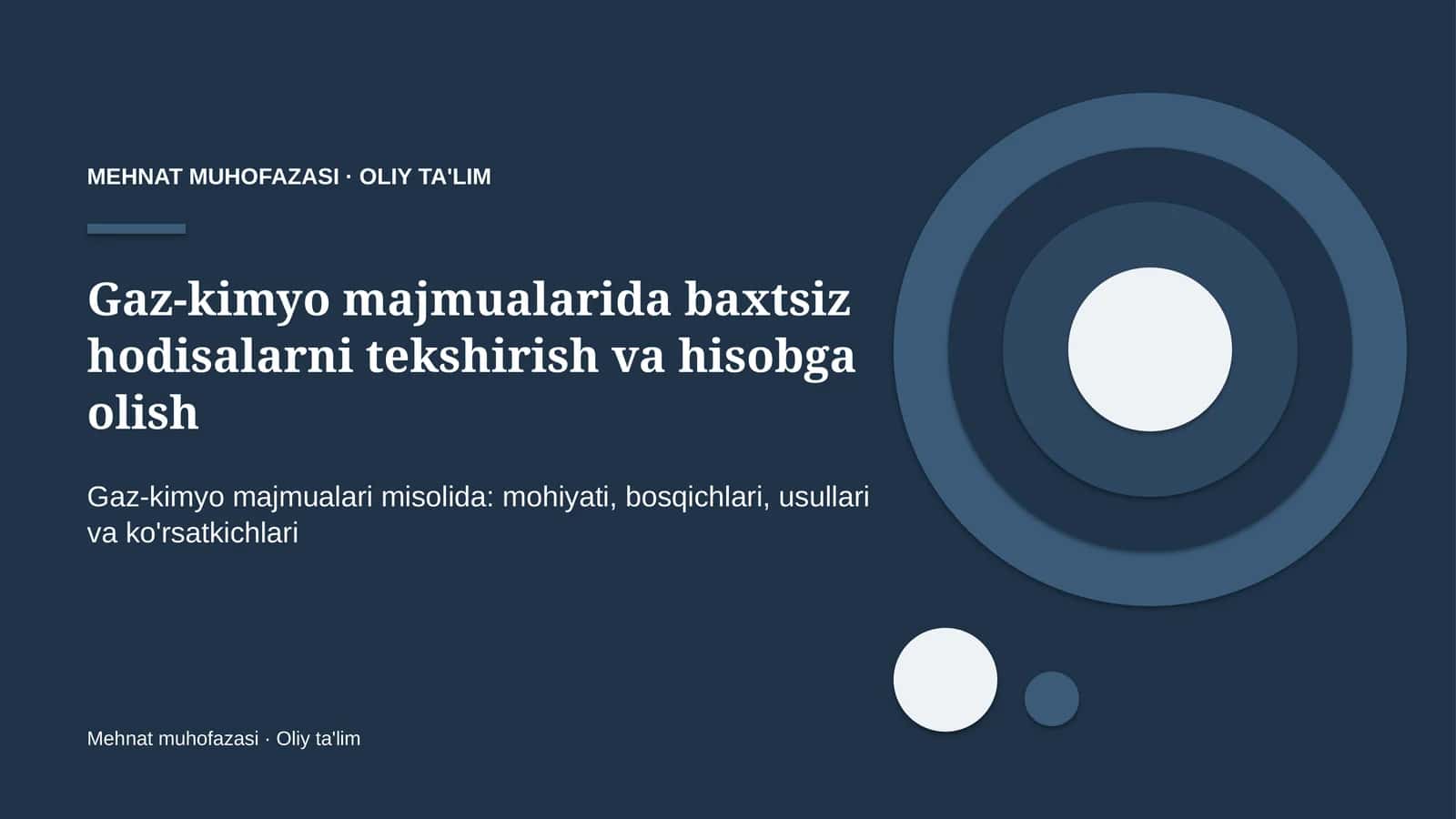 MEHNAT MUHOFAZASI · OLIY TA'LIM

Gaz-kimyo majmualarida baxtsiz hodisalarni tekshirish va hisobga olish

Gaz-kimyo majmualari misolida: mohiyati, bosqichlari, usullari va ko'rsatkichlari

Mehnat muhofazasi · Oliy ta'lim